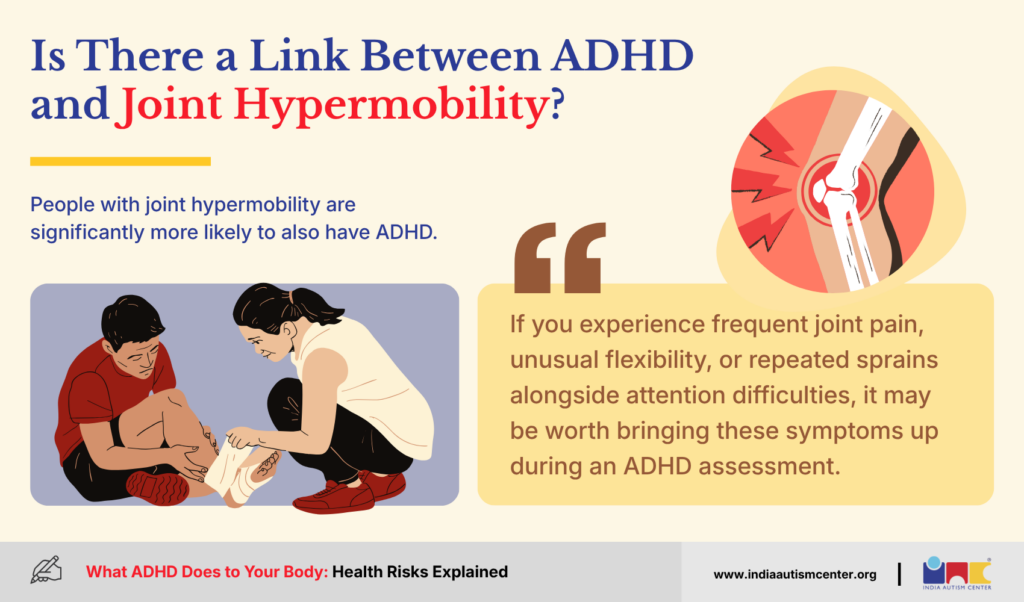 Is There a Link Between ADHD and Joint Hypermobility?

People with joint hypermobility are significantly more likely to also have ADHD.

If you experience frequent joint pain, unusual flexibility, or repeated sprains alongside attention difficulties, it may be worth bringing these symptoms up during an ADHD assessment.

What ADHD Does to Your Body: Health Risks Explained

www.indiaautismcenter.org

INDIA AUTISM CENTER